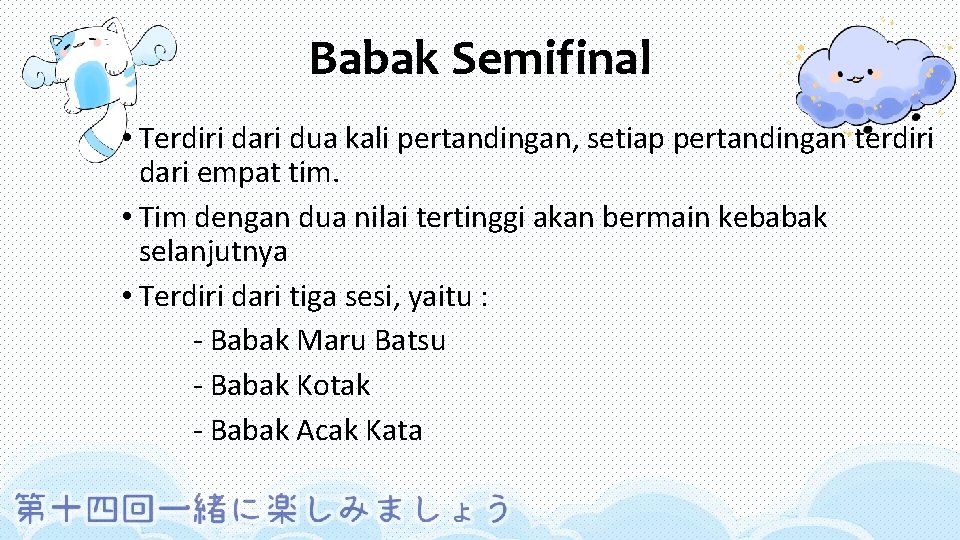 Babak Semifinal

• Terdiri dari dua kali pertandingan, setiap pertandingan terdiri dari empat tim.
• Tim dengan dua nilai tertinggi akan bermain kebabak selanjutnya
• Terdiri dari tiga sesi, yaitu :
- Babak Maru Batsu
- Babak Kotak
- Babak Acak Kata

第十四回一緒に楽しみましょう